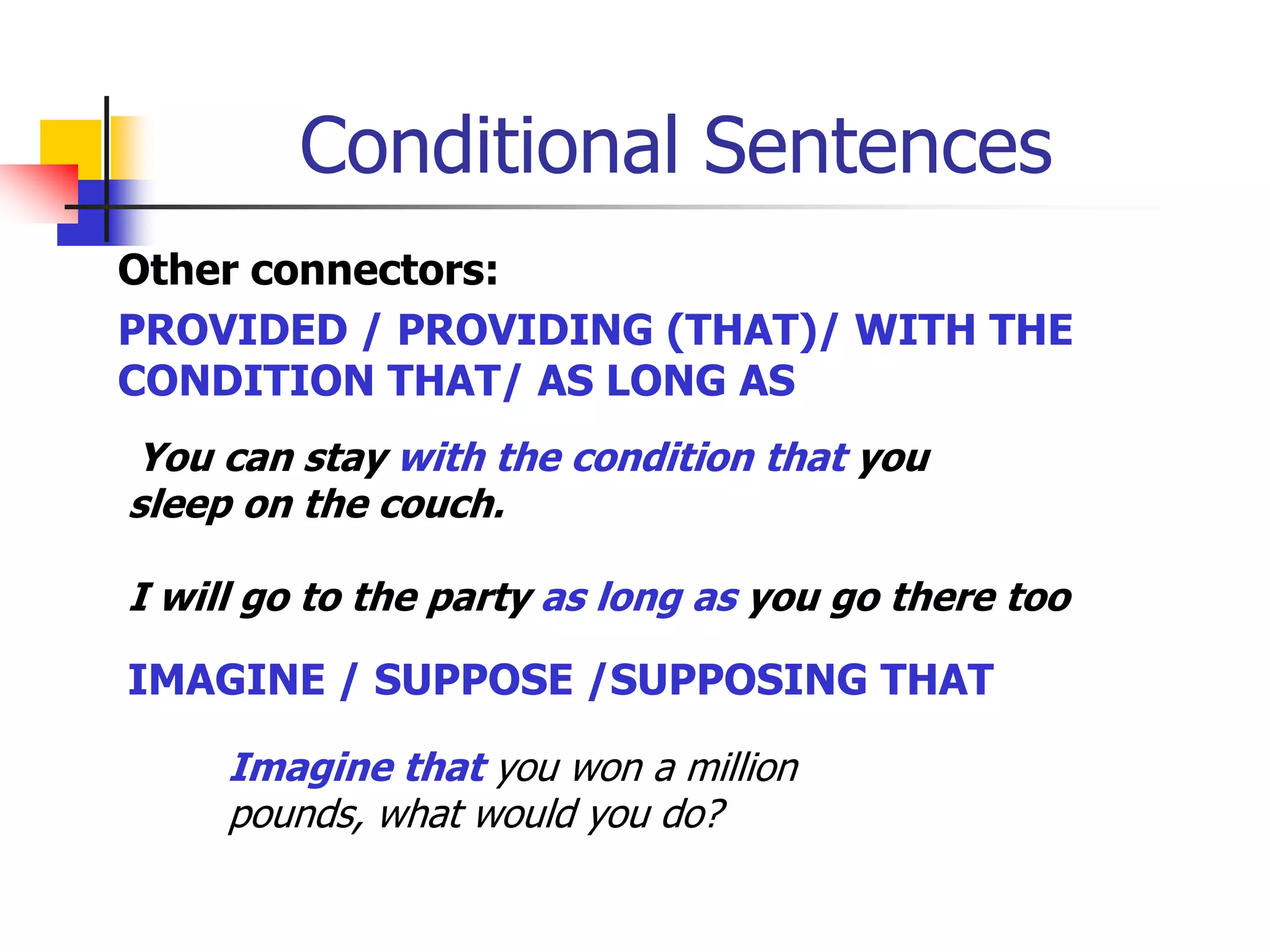 Conditional Sentences

Other connectors:

PROVIDED / PROVIDING (THAT)/ WITH THE CONDITION THAT/ AS LONG AS

You can stay with the condition that you sleep on the couch.

I will go to the party as long as you go there too

IMAGINE / SUPPOSE /SUPPOSING THAT

Imagine that you won a million pounds, what would you do?